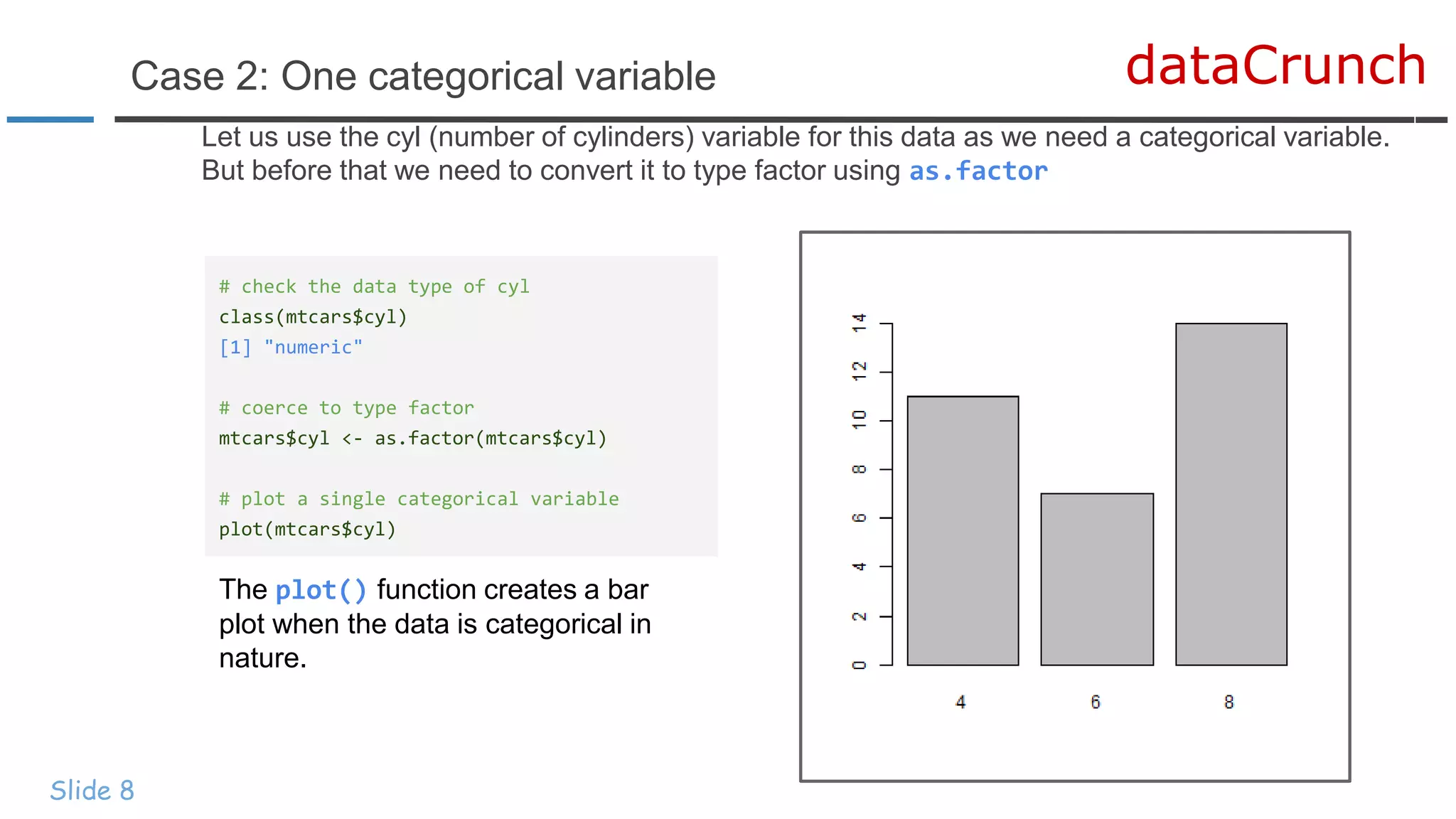 Case 2: One categorical variable

dataCrunch

Let us use the cyl (number of cylinders) variable for this data as we need a categorical variable. But before that we need to convert it to type factor using as.factor

# check the data type of cyl
class(mtcars$cyl)
[1] "numeric"

# coerce to type factor
mtcars$cyl <- as.factor(mtcars$cyl)

# plot a single categorical variable
plot(mtcars$cyl)

The plot() function creates a bar plot when the data is categorical in nature.

0
2
4
6
8
10
12
14

4
6
8

Slide 8